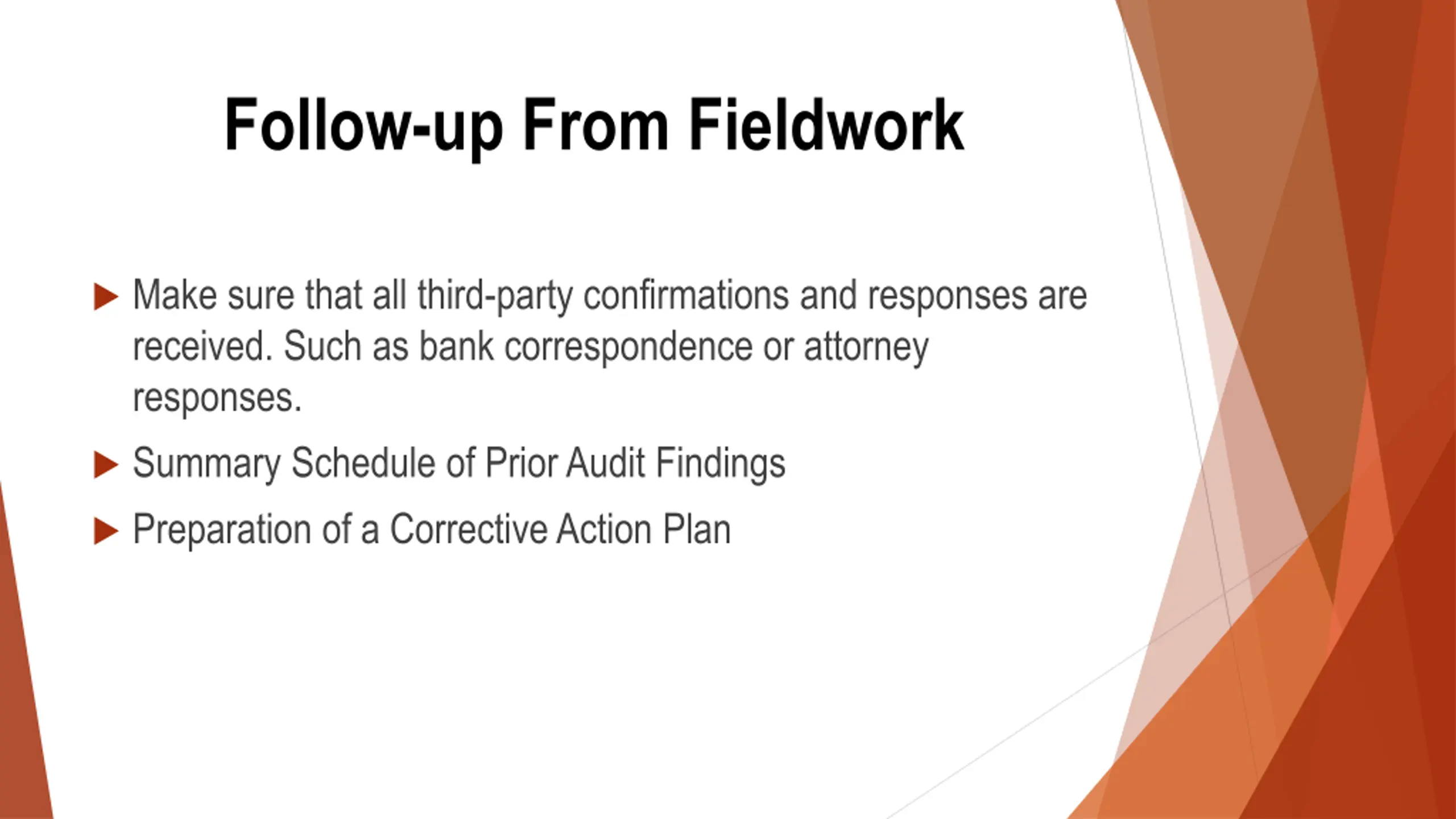 Follow-up From Fieldwork

▶ Make sure that all third-party confirmations and responses are received. Such as bank correspondence or attorney responses.

▶ Summary Schedule of Prior Audit Findings

▶ Preparation of a Corrective Action Plan